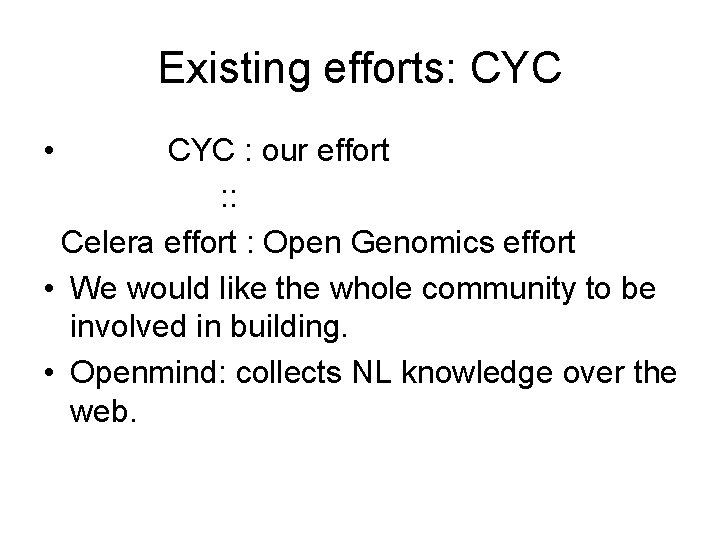 Existing efforts: CYC

• CYC : our effort
::
Celera effort : Open Genomics effort

• We would like the whole community to be involved in building.

• Openmind: collects NL knowledge over the web.